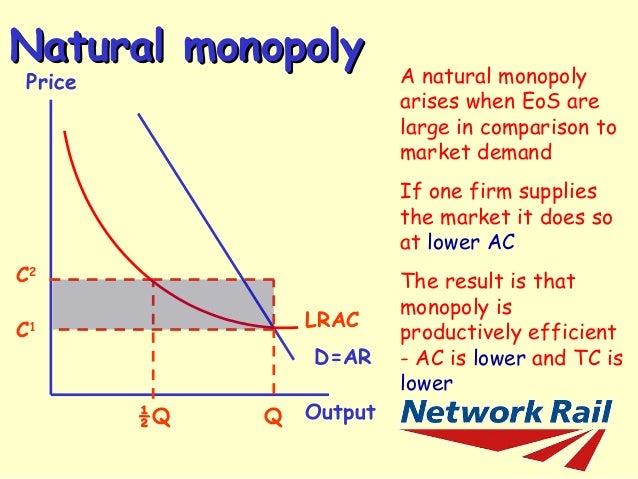 Natural monopoly

Price

$C^2$

$C^1$

LRAC

D=AR

$\frac{1}{2}$Q

Q

Output

A natural monopoly arises when EoS are large in comparison to market demand

If one firm supplies the market it does so at lower AC

The result is that monopoly is productively efficient - AC is lower and TC is lower

Network Rail